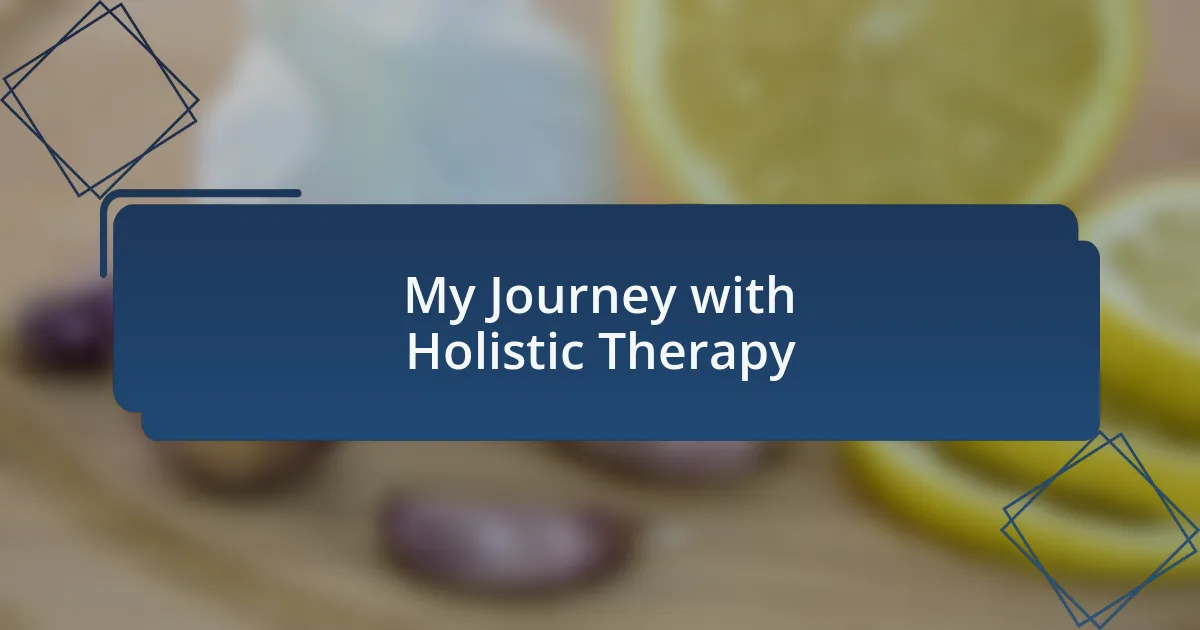 My Journey with Holistic Therapy